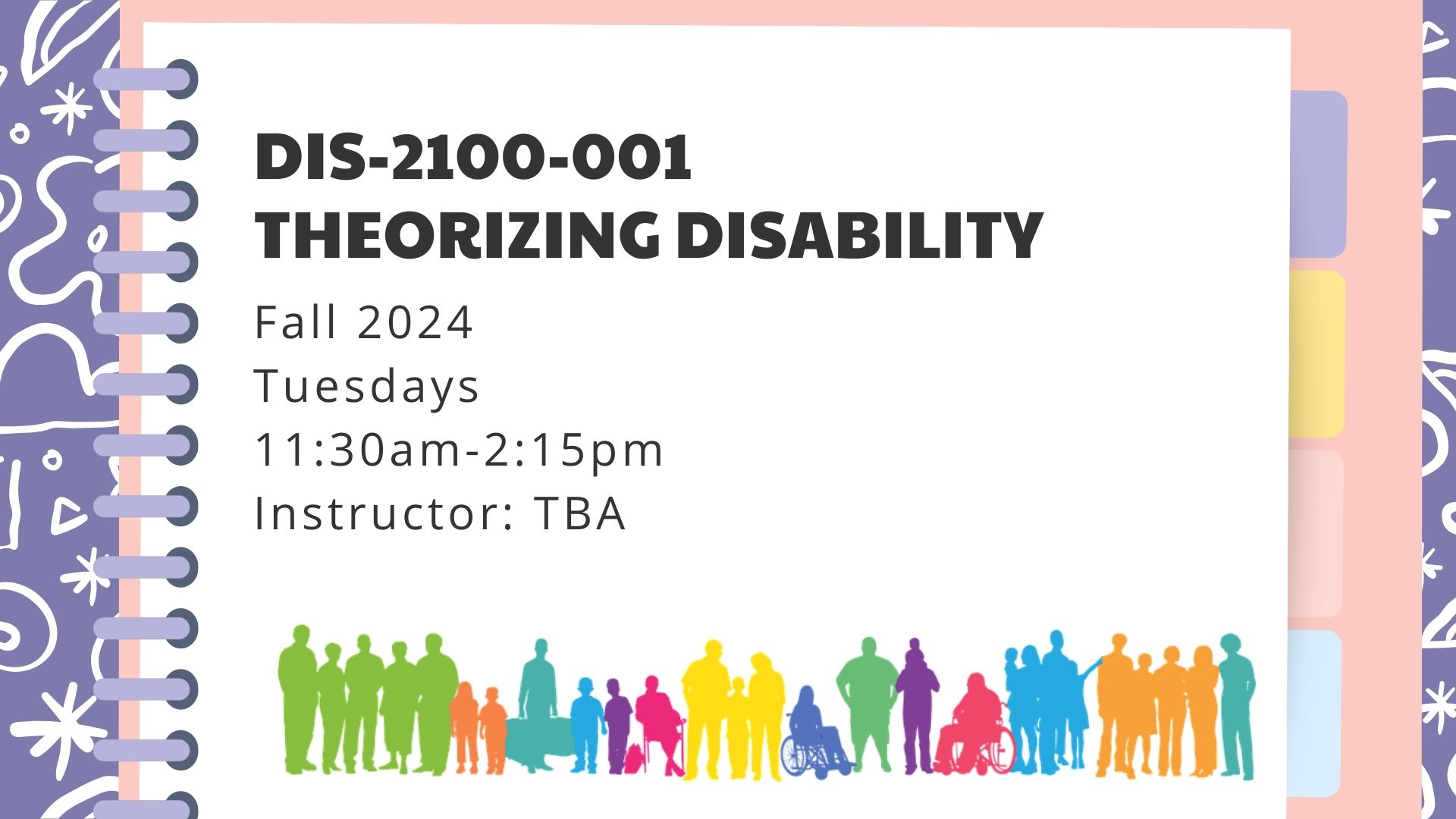 DIS-2100-001
THEORIZING DISABILITY

Fall 2024
Tuesdays
11:30am-2:15pm
Instructor: TBA